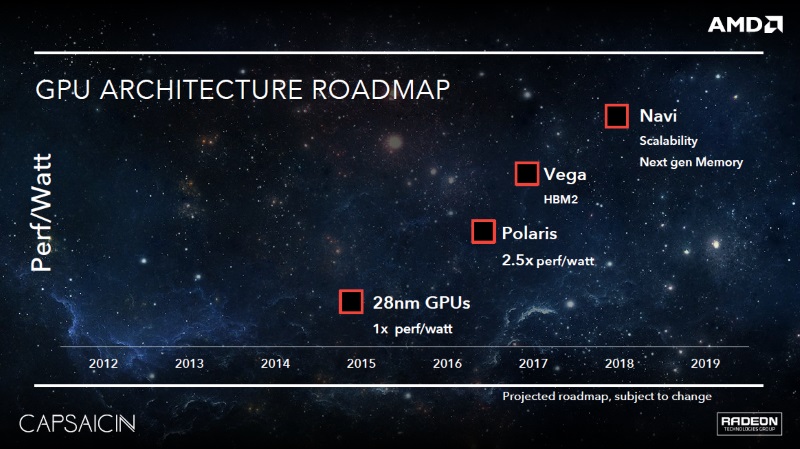 AMD

GPU ARCHITECTURE ROADMAP

Perf/Watt

Navi
Scalability
Next gen Memory

Vega
HBM2

Polaris
2.5x perf/watt

28nm GPUs
1x perf/watt

2012 2013 2014 2015 2016 2017 2018 2019

Projected roadmap, subject to change

CAPSAICIN

RADEON
TECHNOLOGIES GROUP